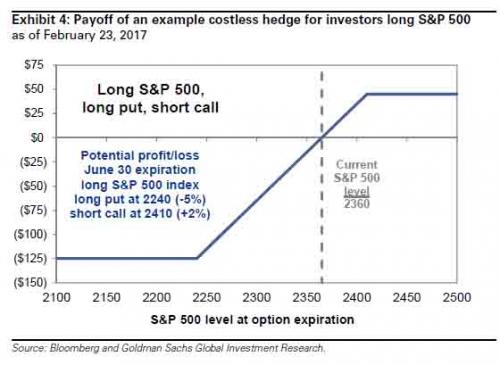 Exhibit 4: Payoff of an example costless hedge for investors long S&P 500
as of February 23, 2017

$75
$50
$25
$0
($25)
($50)
($75)
($100)
($125)
($150)

Long S&P 500,
long put, short call

Potential profit/loss
June 30 expiration
long S&P 500 index
long put at 2240 (-5%)
short call at 2410 (+2%)

Current
S&P 500
level
2360

2100 2150 2200 2250 2300 2350 2400 2450 2500

S&P 500 level at option expiration

Source: Bloomberg and Goldman Sachs Global Investment Research.